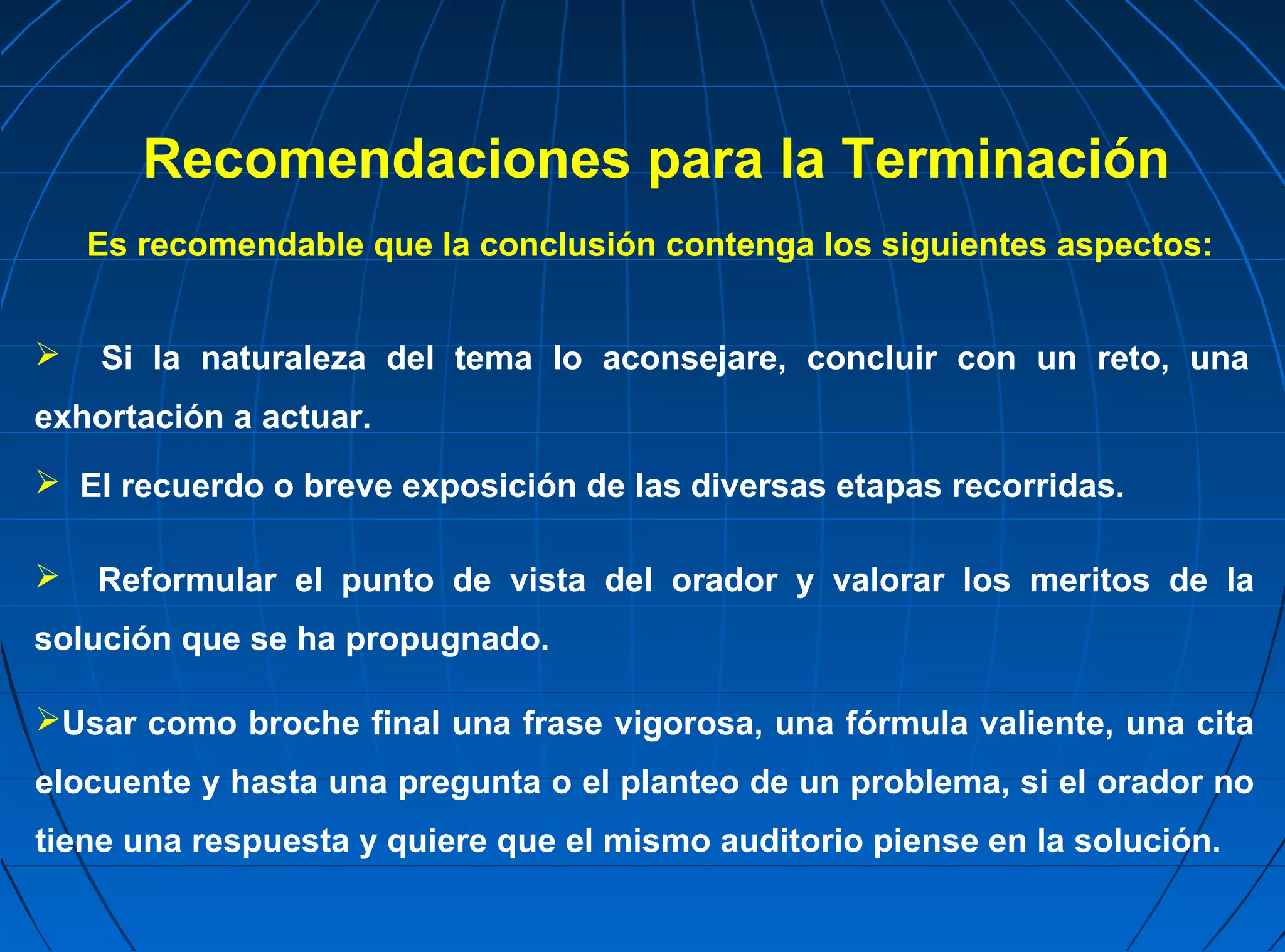 Recomendaciones para la Terminación

Es recomendable que la conclusión contenga los siguientes aspectos:

➢ Si la naturaleza del tema lo aconsejare, concluir con un reto, una exhortación a actuar.

➢ El recuerdo o breve exposición de las diversas etapas recorridas.

➢ Reformular el punto de vista del orador y valorar los meritos de la solución que se ha propugnado.

➢Usar como broche final una frase vigorosa, una fórmula valiente, una cita elocuente y hasta una pregunta o el planteo de un problema, si el orador no tiene una respuesta y quiere que el mismo auditorio piense en la solución.